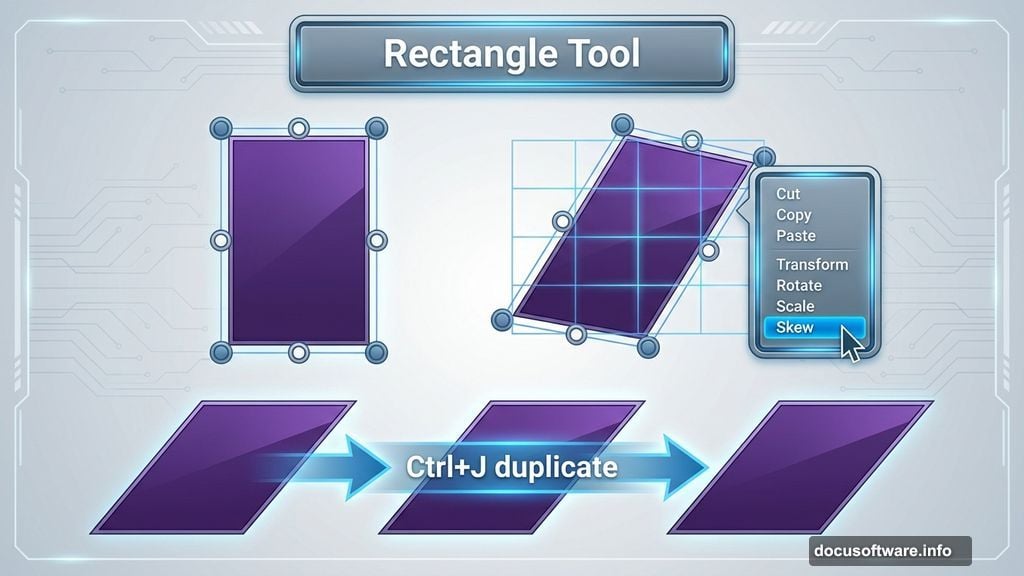 Rectangle Tool

Cut
Copy
Paste
Transform
Rotate
Scale
Skew

Ctrl+J duplicate

docusoftware.info